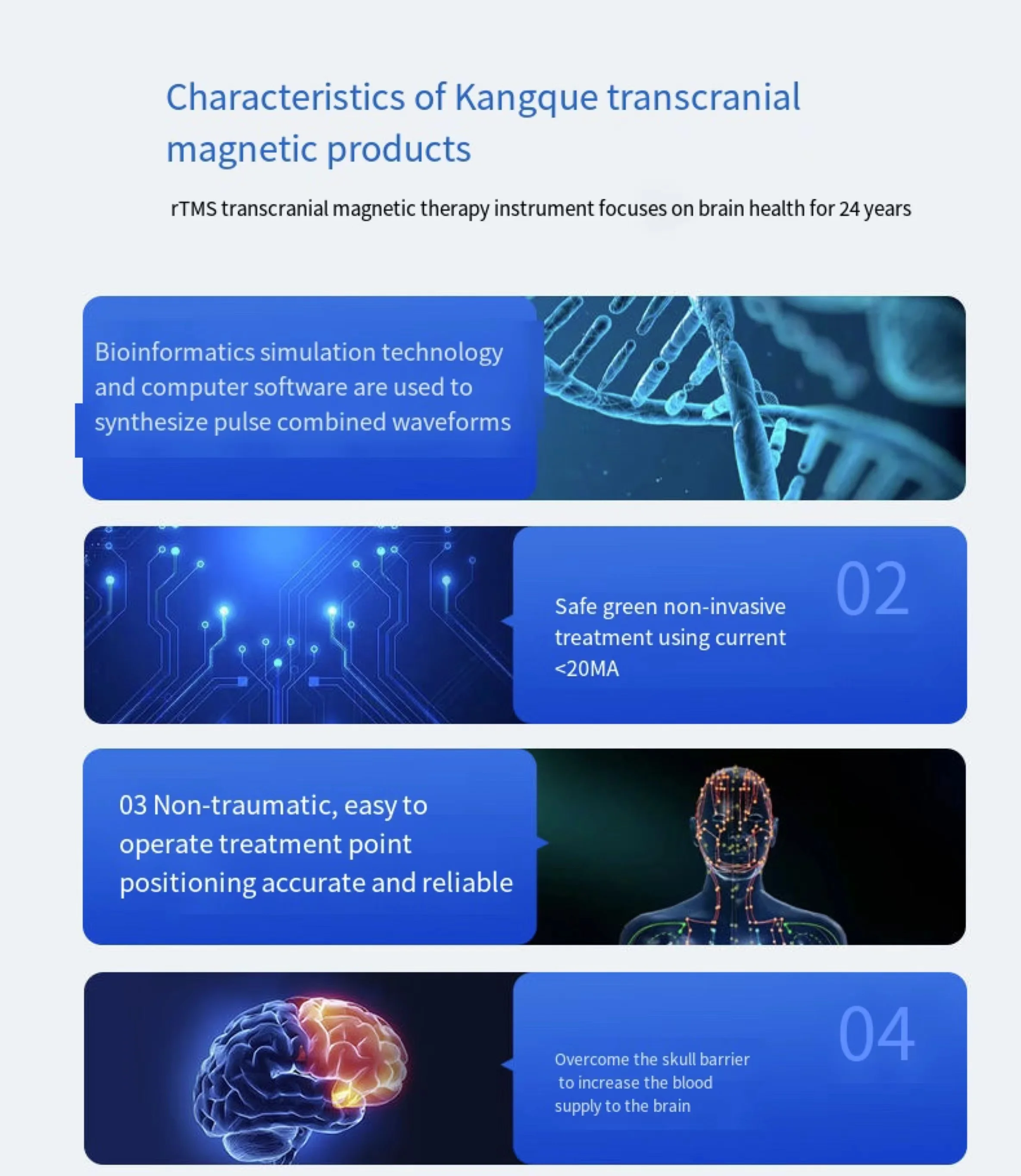 Characteristics of Kangque transcranial magnetic products

rTMS transcranial magnetic therapy instrument focuses on brain health for 24 years

Bioinformatics simulation technology and computer software are used to synthesize pulse combined waveforms

02

Safe green non-invasive treatment using current <20MA

03 Non-traumatic, easy to operate treatment point positioning accurate and reliable

04

Overcome the skull barrier to increase the blood supply to the brain